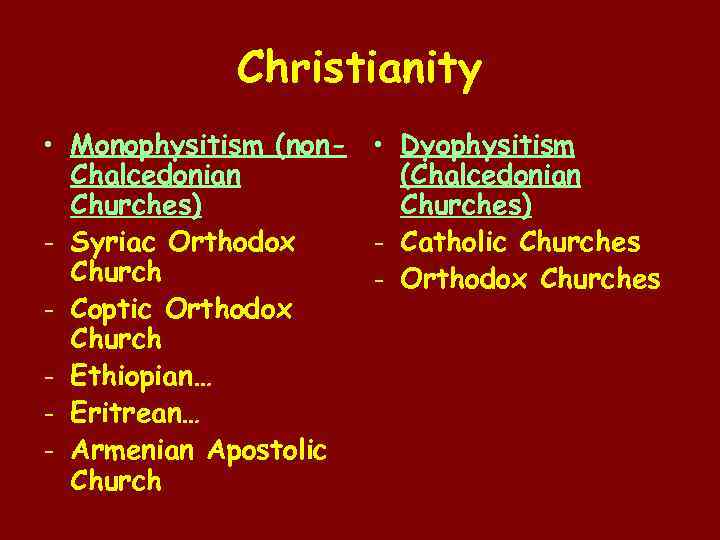 Christianity

• Monophysitism (non-Chalcedonian Churches)
- Syriac Orthodox Church
- Coptic Orthodox Church
- Ethiopian…
- Eritrean…
- Armenian Apostolic Church

• Dyophysitism (Chalcedonian Churches)
- Catholic Churches
- Orthodox Churches